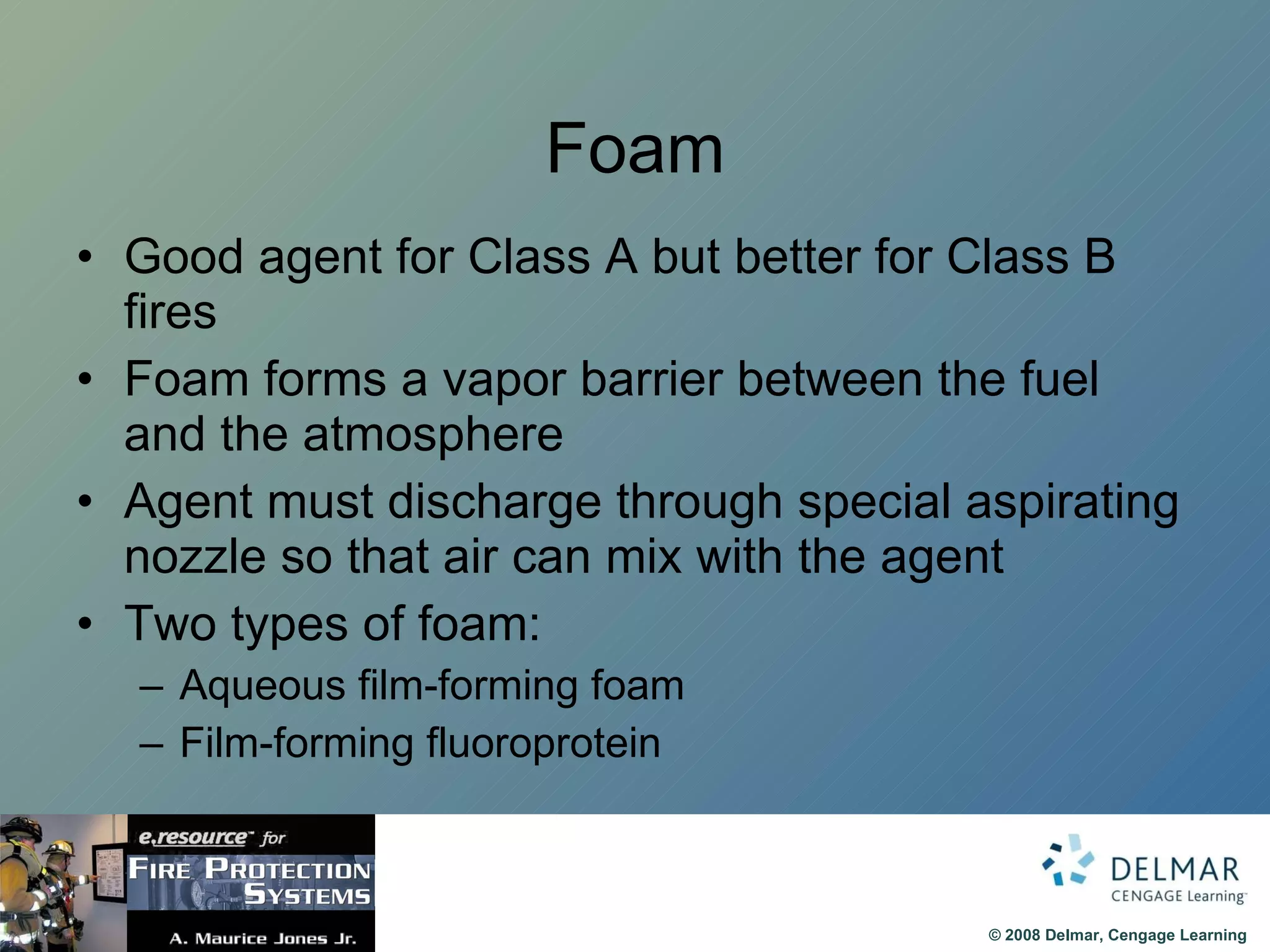 Foam

• Good agent for Class A but better for Class B fires
• Foam forms a vapor barrier between the fuel and the atmosphere
• Agent must discharge through special aspirating nozzle so that air can mix with the agent
• Two types of foam:
 – Aqueous film-forming foam
 – Film-forming fluoroprotein

e.resource™ for
FIRE PROTECTION SYSTEMS
A. Maurice Jones Jr.

DELMAR
CENGAGE Learning™

© 2008 Delmar, Cengage Learning